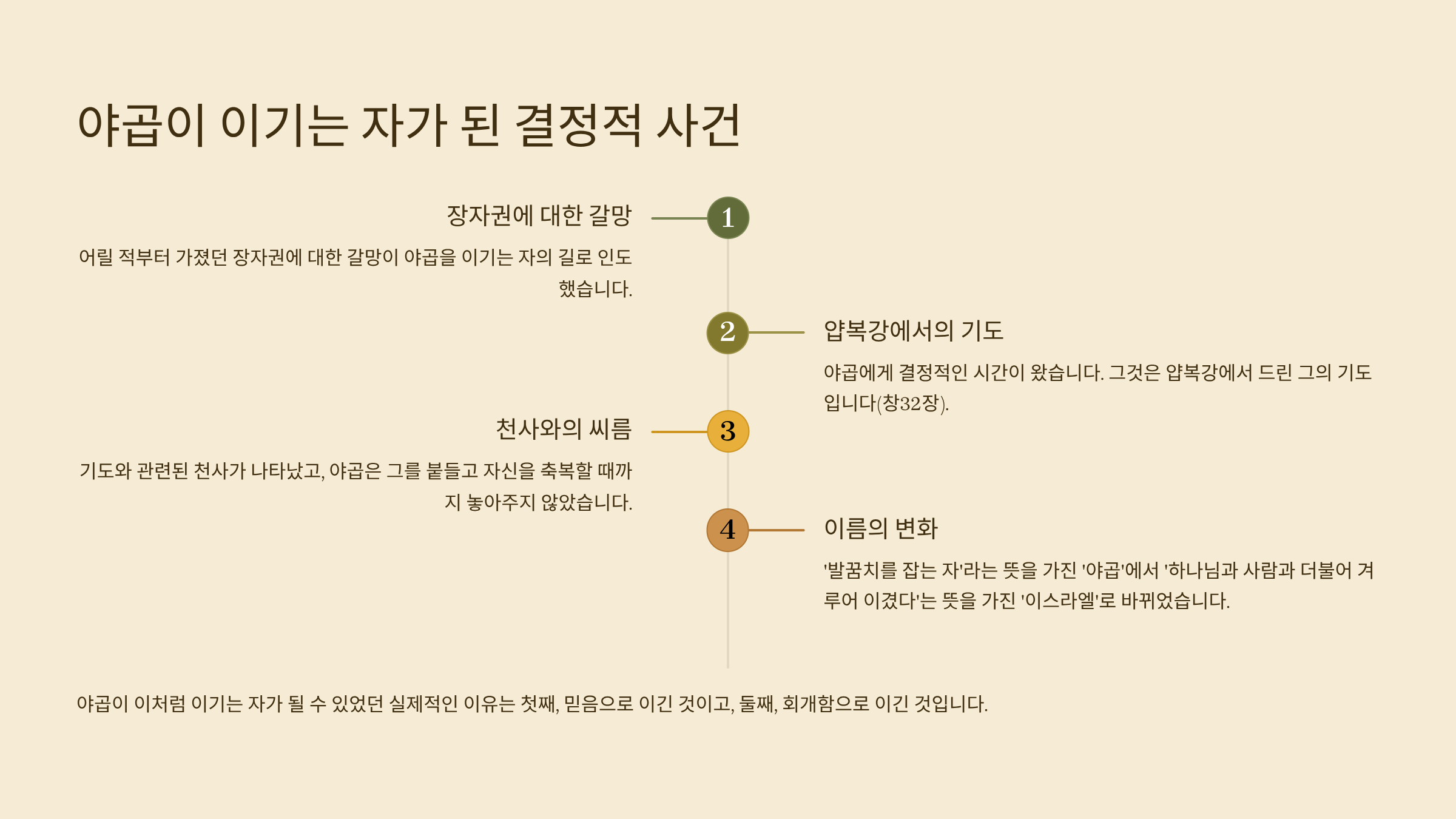 야곱이 이기는 자가 된 결정적 사건

장자권에 대한 갈망

1

어릴 적부터 가졌던 장자권에 대한 갈망이 야곱을 이기는 자의 길로 인도했습니다.

2

얍복강에서의 기도

야곱에게 결정적인 시간이 왔습니다. 그것은 얍복강에서 드린 그의 기도입니다(창32장).

천사와의 씨름

3

기도와 관련된 천사가 나타났고, 야곱은 그를 붙들고 자신을 축복할 때까지 놓아주지 않았습니다.

4

이름의 변화

'발꿈치를 잡는 자'라는 뜻을 가진 '야곱'에서 '하나님과 사람과 더불어 겨루어 이겼다'는 뜻을 가진 '이스라엘'로 바뀌었습니다.

야곱이 이처럼 이기는 자가 될 수 있었던 실제적인 이유는 첫째, 믿음으로 이긴 것이고, 둘째, 회개함으로 이긴 것입니다.